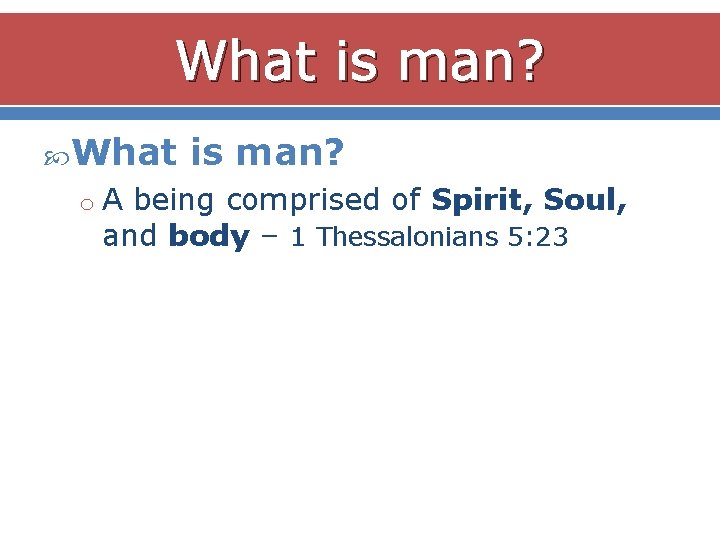 What is man?

What is man?

A being comprised of Spirit, Soul, and body – 1 Thessalonians 5:23